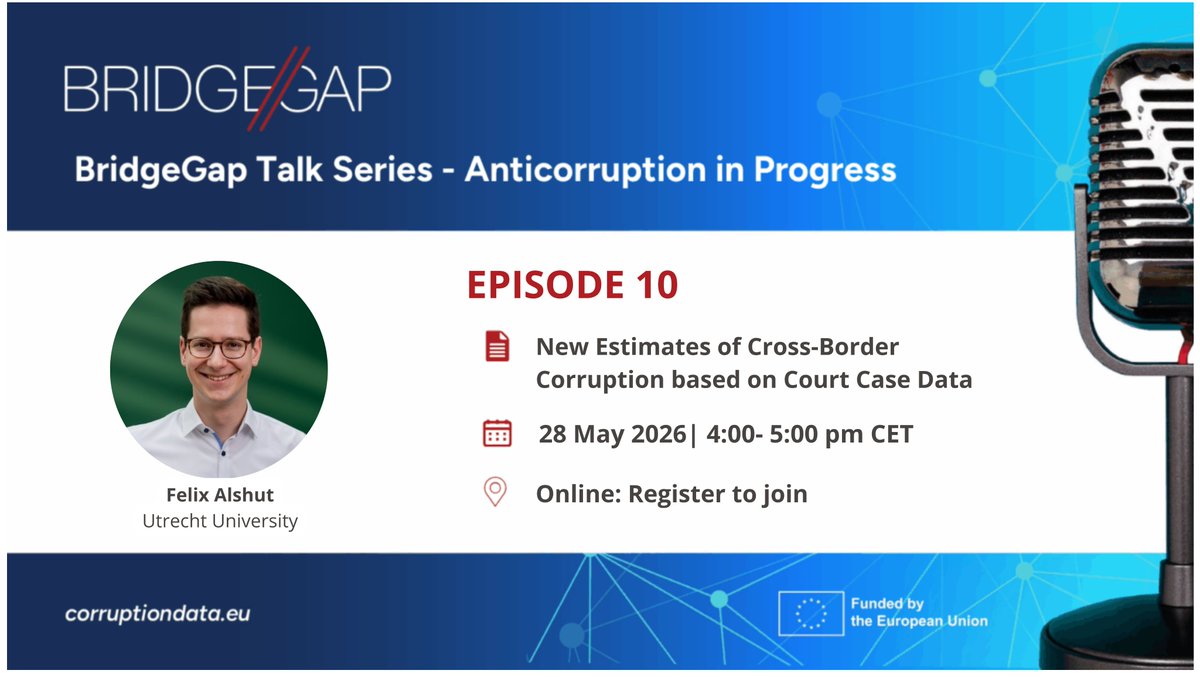 BRIDGEGAP

BridgeGap Talk Series - Anticorruption in Progress

EPISODE 10

New Estimates of Cross-Border Corruption based on Court Case Data

28 May 2026| 4:00- 5:00 pm CET

Online: Register to join

Felix Alshut
Utrecht University

corruptiondata.eu

Funded by the European Union